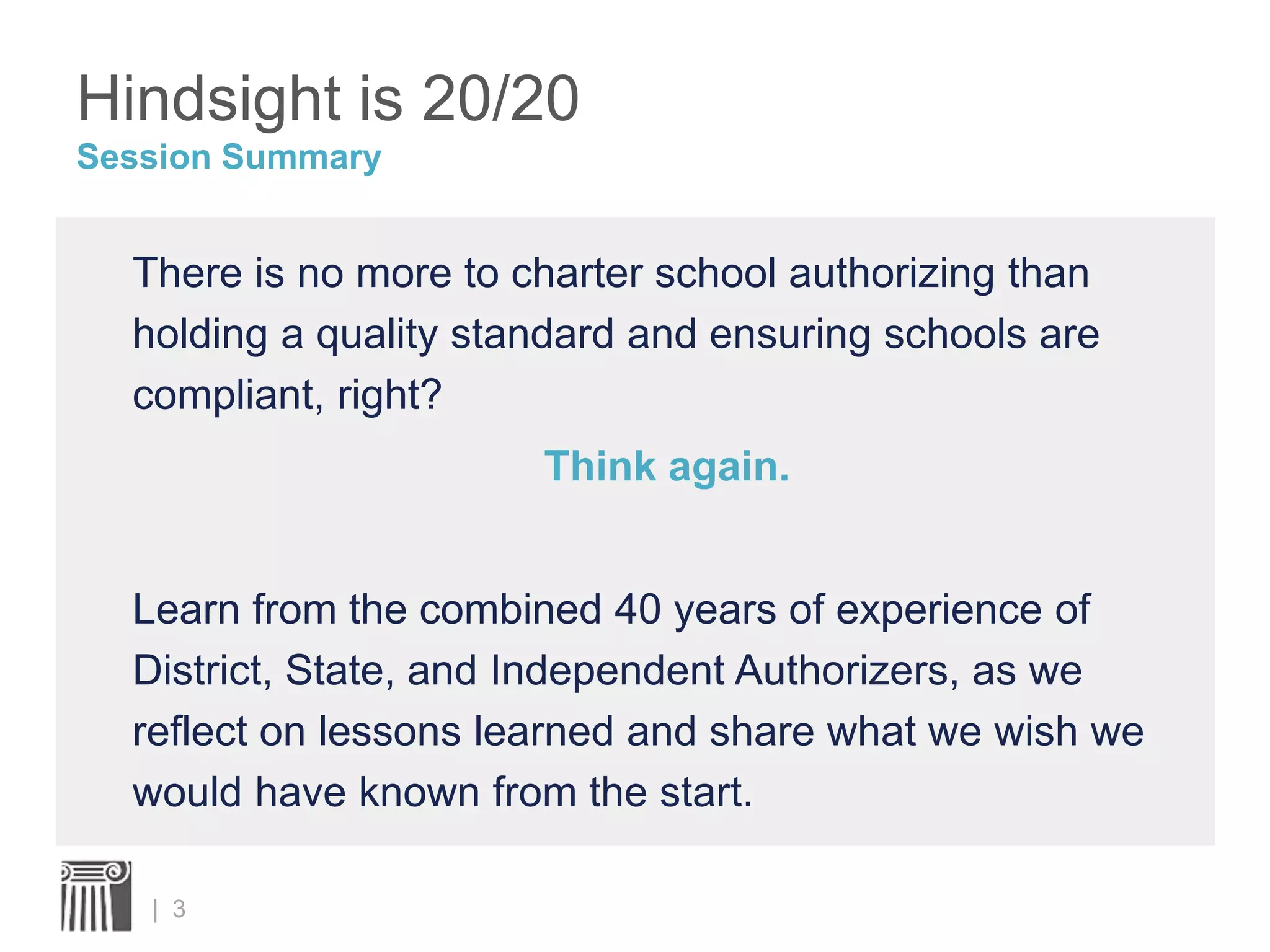 Hindsight is 20/20
Session Summary

There is no more to charter school authorizing than holding a quality standard and ensuring schools are compliant, right?

Think again.

Learn from the combined 40 years of experience of District, State, and Independent Authorizers, as we reflect on lessons learned and share what we wish we would have known from the start.

| 3